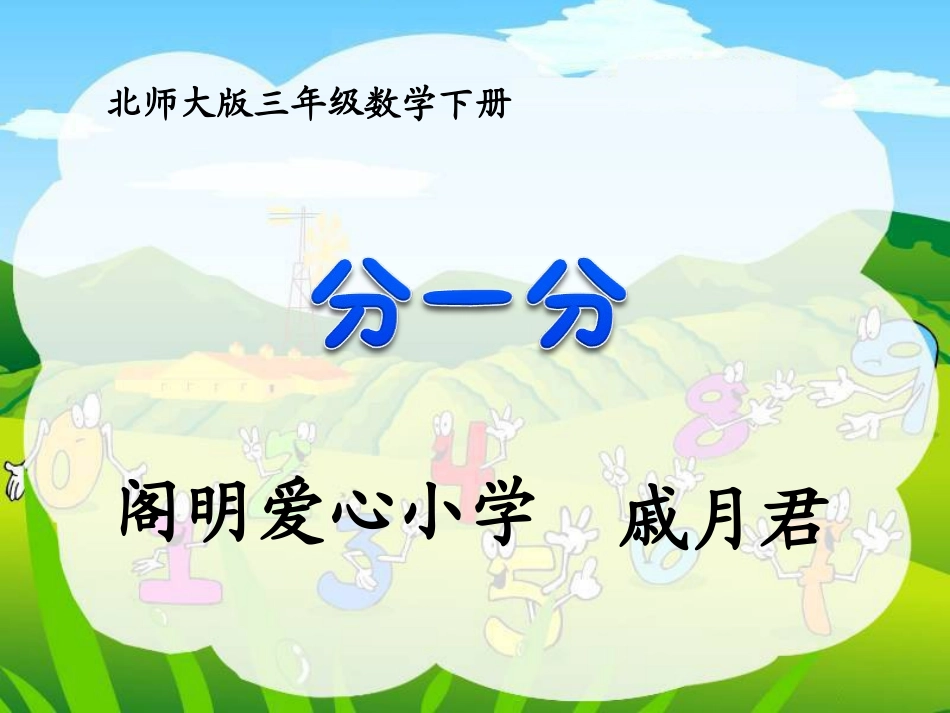 北师大版三年级数学下册

分一分

阁明爱心小学　戚月君